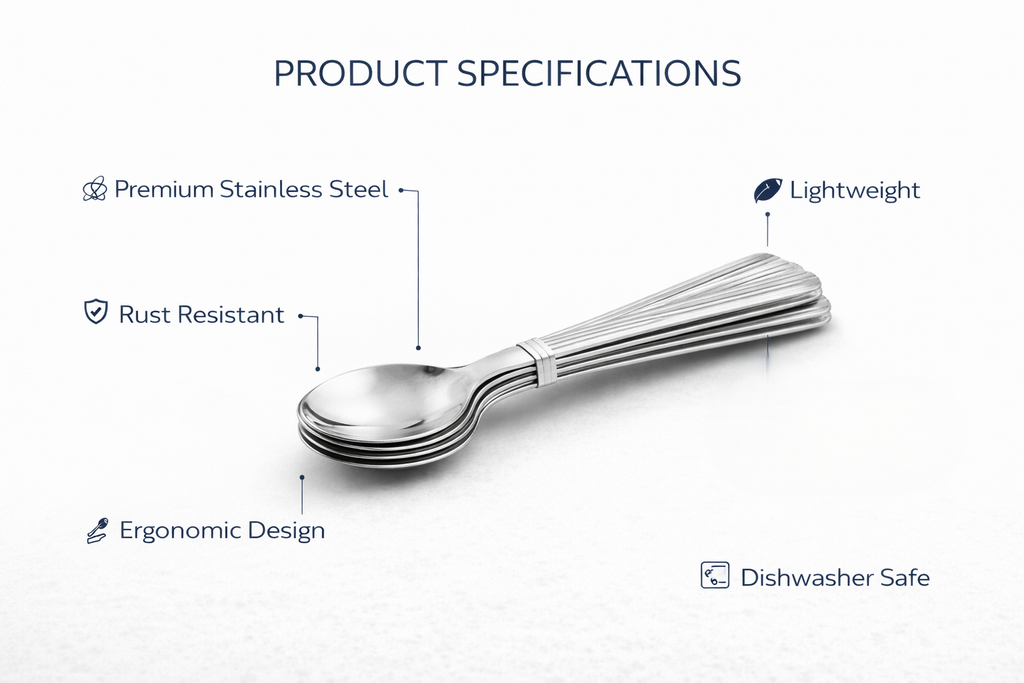 PRODUCT SPECIFICATIONS

Premium Stainless Steel

Lightweight

Rust Resistant

Ergonomic Design

Dishwasher Safe